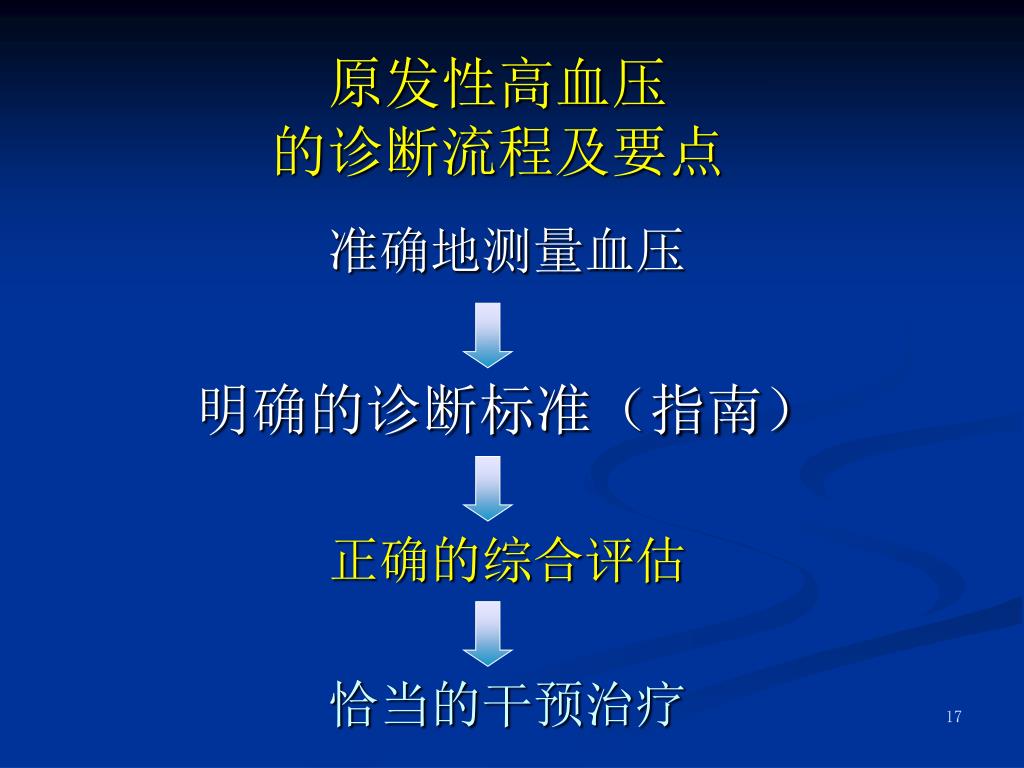 原发性高血压
的诊断流程及要点

准确地测量血压

明确的诊断标准（指南）

正确的综合评估

恰当的干预治疗

17